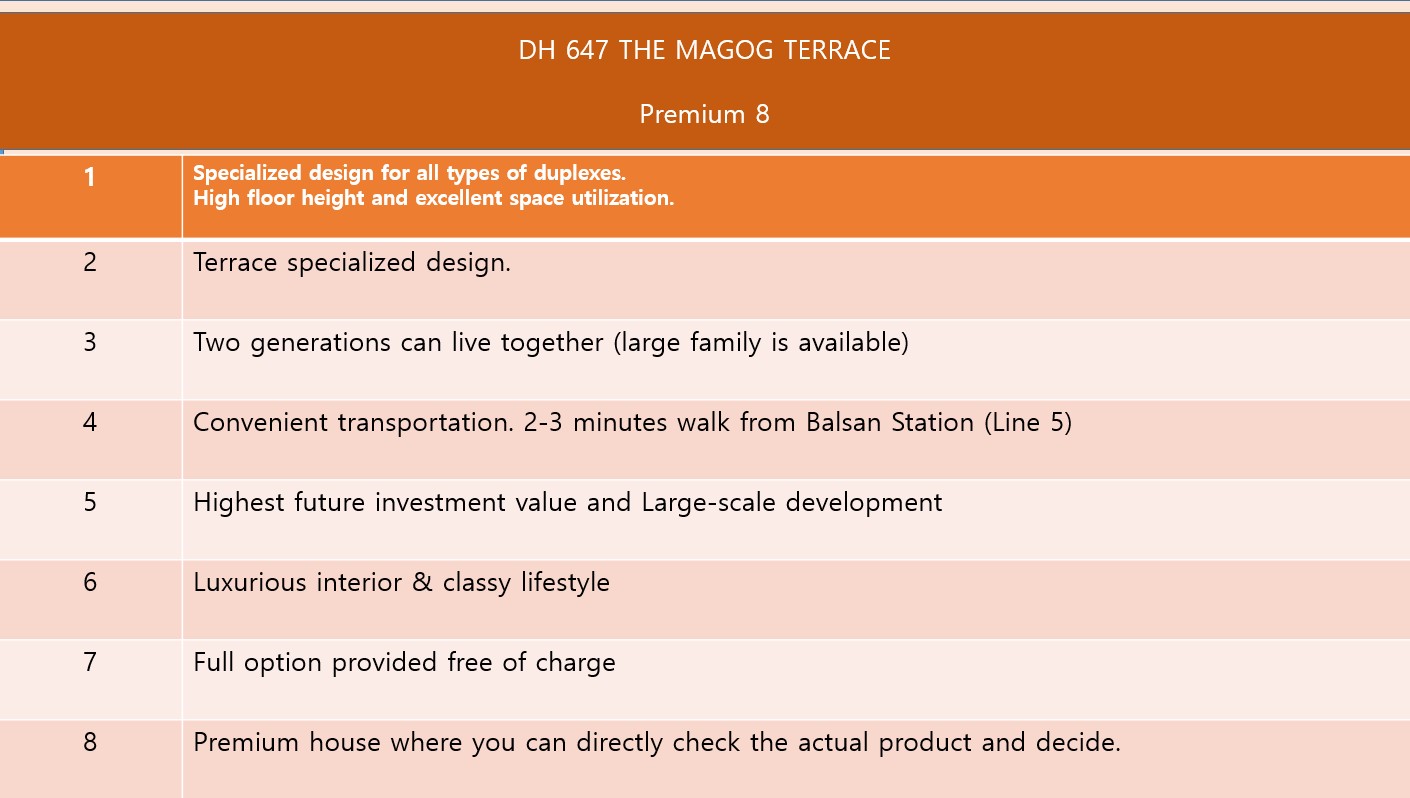 DH 647 THE MAGOG TERRACE

Premium 8

| 1 | Specialized design for all types of duplexes. High floor height and excellent space utilization. |
|---|---|
| 2 | Terrace specialized design. |
| 3 | Two generations can live together (large family is available) |
| 4 | Convenient transportation. 2-3 minutes walk from Balsan Station (Line 5) |
| 5 | Highest future investment value and Large-scale development |
| 6 | Luxurious interior & classy lifestyle |
| 7 | Full option provided free of charge |
| 8 | Premium house where you can directly check the actual product and decide. |